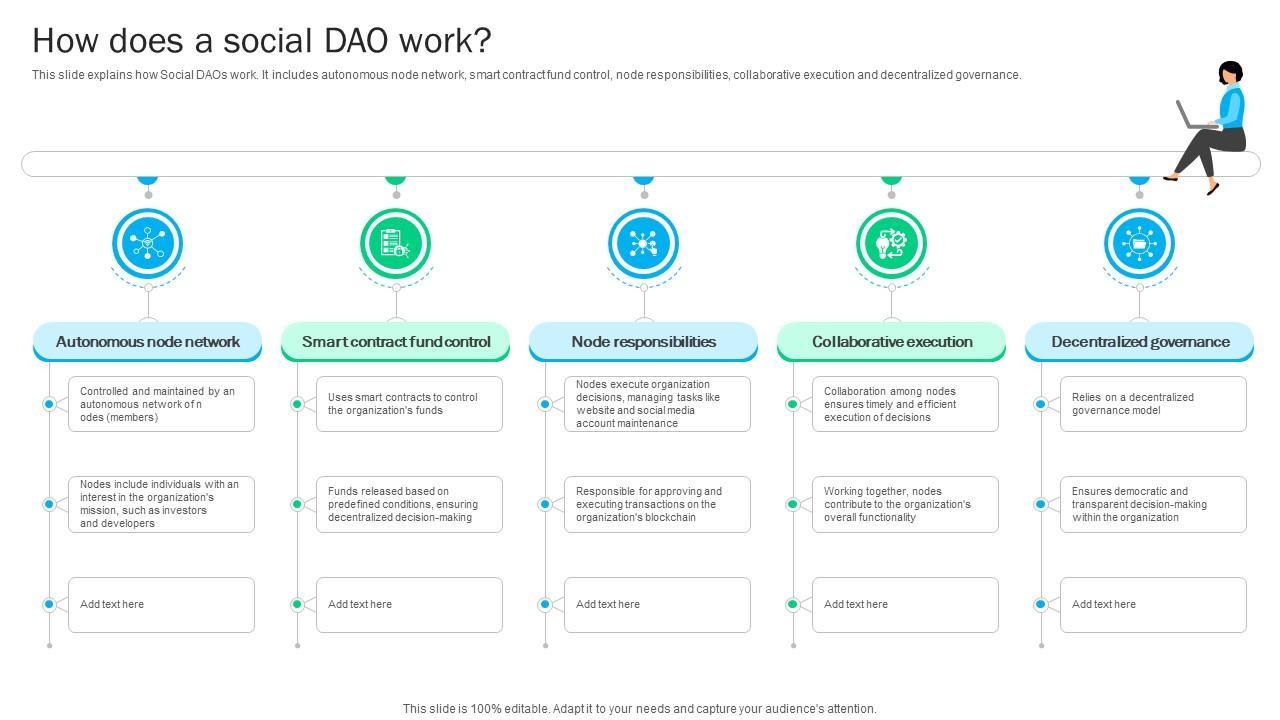 How does a social DAO work?

This slide explains how Social DAOs work. It includes autonomous node network, smart contract fund control, node responsibilities, collaborative execution and decentralized governance.

Autonomous node network

Controlled and maintained by an autonomous network of n odes (members)

Nodes include individuals with an interest in the organization's mission, such as investors and developers

Add text here

Smart contract fund control

Uses smart contracts to control the organization's funds

Funds released based on predefined conditions, ensuring decentralized decision-making

Add text here

Node responsibilities

Nodes execute organization decisions, managing tasks like website and social media account maintenance

Responsible for approving and executing transactions on the organization's blockchain

Add text here

Collaborative execution

Collaboration among nodes ensures timely and efficient execution of decisions

Working together, nodes contribute to the organization's overall functionality

Add text here

Decentralized governance

Relies on a decentralized governance model

Ensures democratic and transparent decision-making within the organization

Add text here

This slide is 100% editable. Adapt it to your needs and capture your audience's attention.